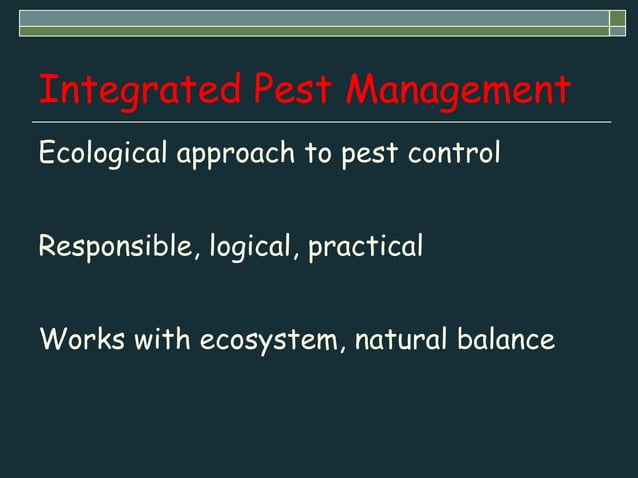 Integrated Pest Management

Ecological approach to pest control

Responsible, logical, practical

Works with ecosystem, natural balance